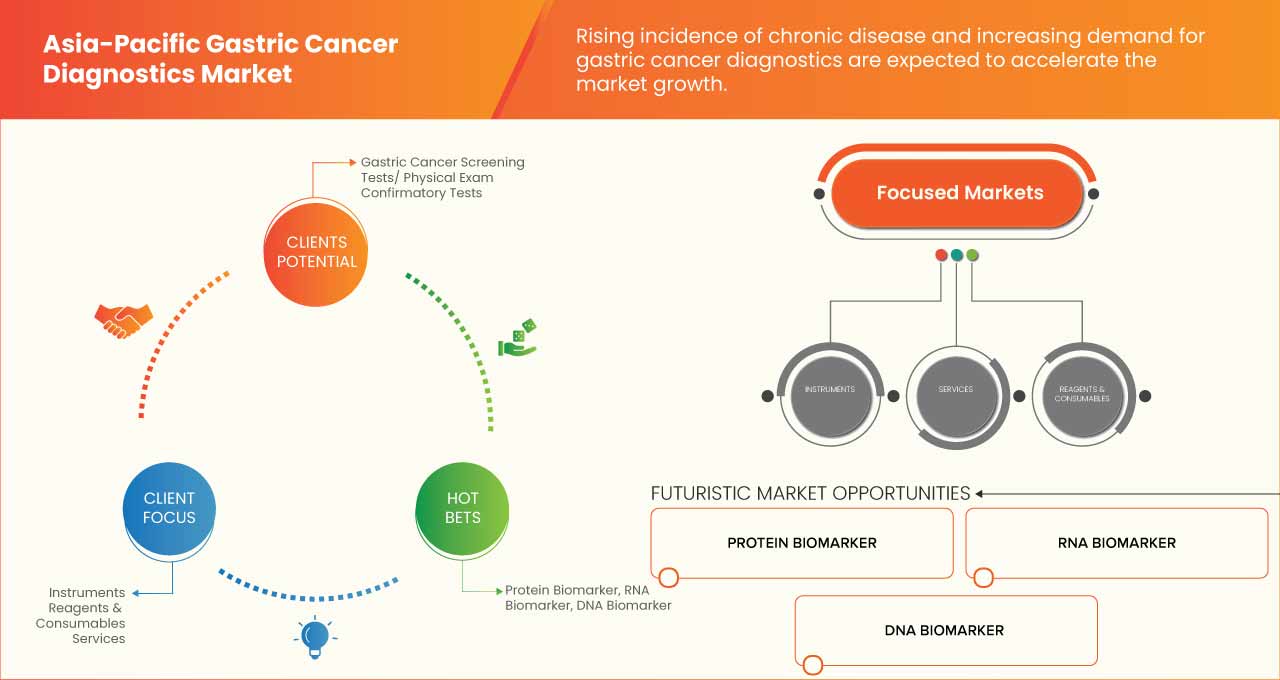 Asia-Pacific Gastric Cancer Diagnostics Market

Rising incidence of chronic disease and increasing demand for gastric cancer diagnostics are expected to accelerate the market growth.

Gastric Cancer Screening Tests/ Physical Exam Confirmatory Tests

CLIENTS POTENTIAL

CLIENT FOCUS

HOT BETS

Instruments Reagents & Consumables Services

Protein Biomarker, RNA Biomarker, DNA Biomarker

Focused Markets

INSTRUMENTS

SERVICES

REAGENTS & CONSUMABLES

FUTURISTIC MARKET OPPORTUNITIES

PROTEIN BIOMARKER

RNA BIOMARKER

DNA BIOMARKER